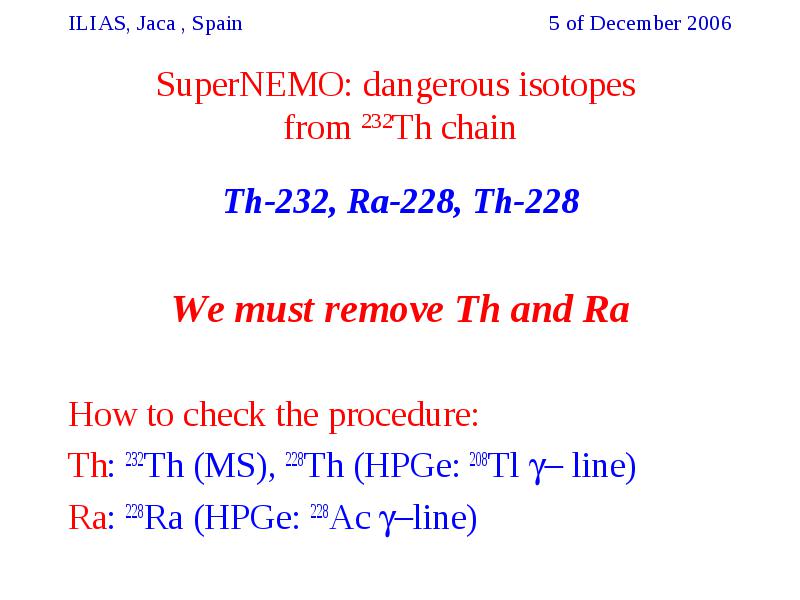 ILIAS, Jaca , Spain

5 of December 2006

SuperNEMO: dangerous isotopes from $^{232}$Th chain

Th-232, Ra-228, Th-228

We must remove Th and Ra

How to check the procedure:

Th: $^{232}$Th (MS), $^{228}$Th (HPGe: $^{208}$Tl $\gamma$– line)

Ra: $^{228}$Ra (HPGe: $^{228}$Ac $\gamma$–line)